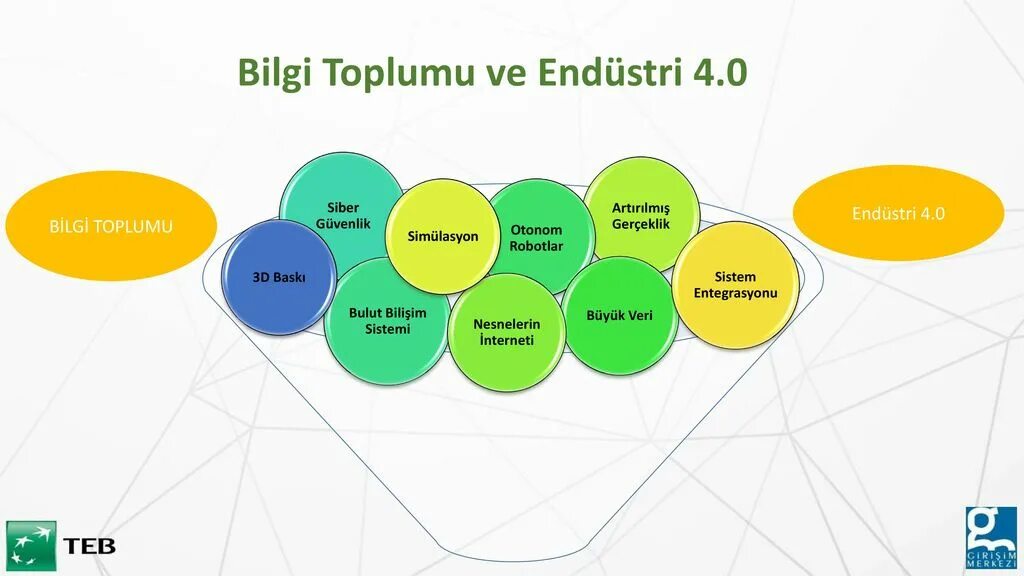 Bilgi Toplumu ve Endüstri 4.0

BİLGİ TOPLUMU

Siber Güvenlik

Simülasyon

Otonom Robotlar

Artırılmış Gerçeklik

Endüstri 4.0

3D Baskı

Bulut Bilişim Sistemi

Nesnelerin İnterneti

Büyük Veri

Sistem Entegrasyonu

TEB

GİRİŞİM MERKEZİ